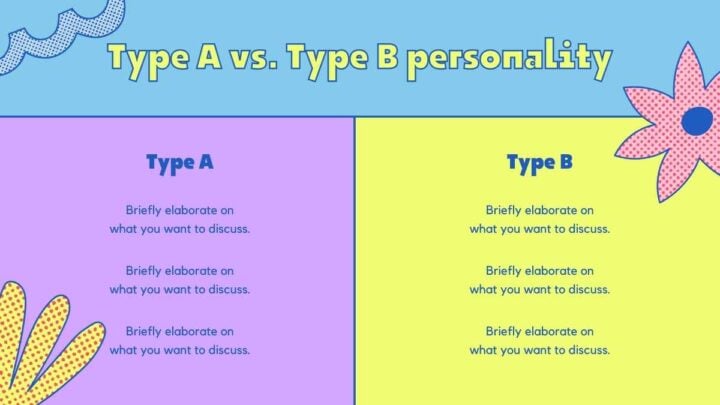 Type A vs. Type B personality

Type A

Briefly elaborate on what you want to discuss.

Briefly elaborate on what you want to discuss.

Briefly elaborate on what you want to discuss.

Type B

Briefly elaborate on what you want to discuss.

Briefly elaborate on what you want to discuss.

Briefly elaborate on what you want to discuss.